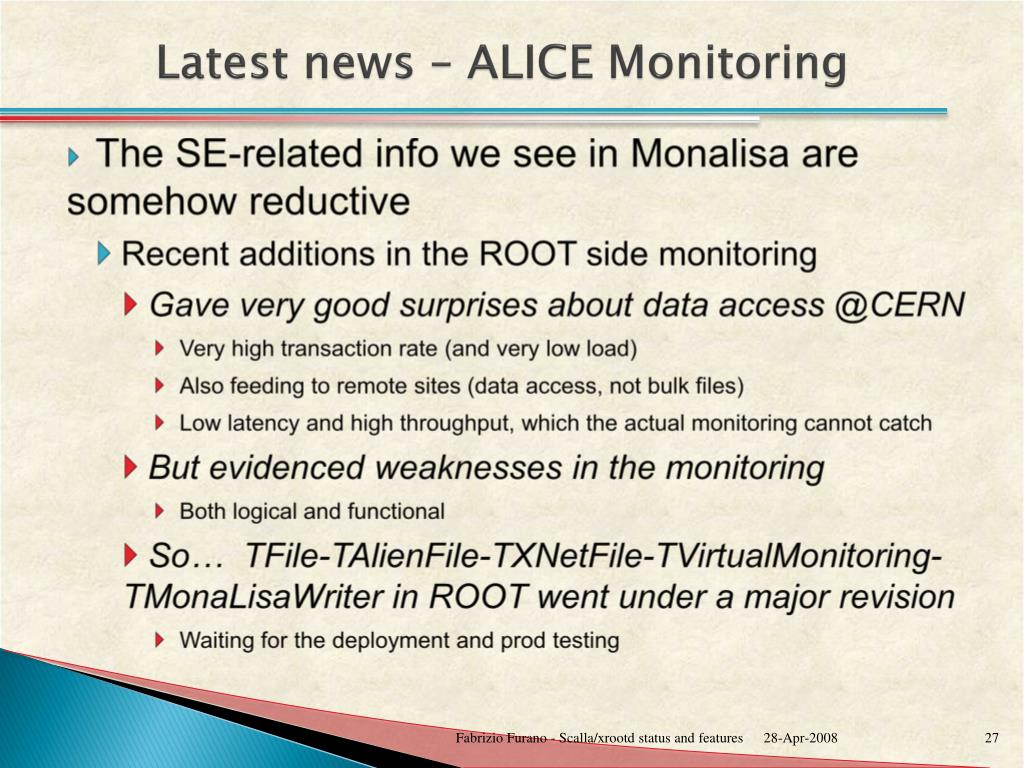 Latest news – ALICE Monitoring

The SE-related info we see in Monalisa are somehow reductive

Recent additions in the ROOT side monitoring

Gave very good surprises about data access @CERN

Very high transaction rate (and very low load)

Also feeding to remote sites (data access, not bulk files)

Low latency and high throughput, which the actual monitoring cannot catch

But evidenced weaknesses in the monitoring

Both logical and functional

So… TFile-TAlienFile-TXNetFile-TVirtualMonitoring-TMonaLisaWriter in ROOT went under a major revision

Waiting for the deployment and prod testing

Fabrizio Furano - Scalla/xrootd status and features 28-Apr-2008 27